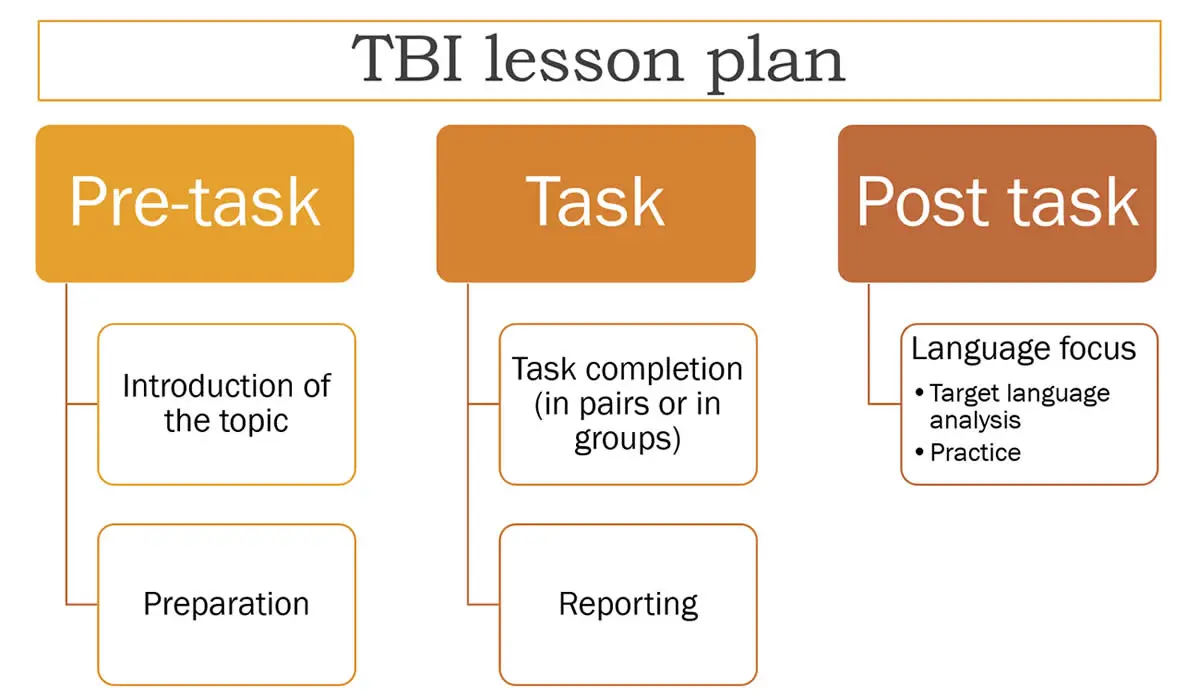 TBI lesson plan

Pre-task

Introduction of the topic

Preparation

Task

Task completion (in pairs or in groups)

Reporting

Post task

Language focus
• Target language analysis
• Practice